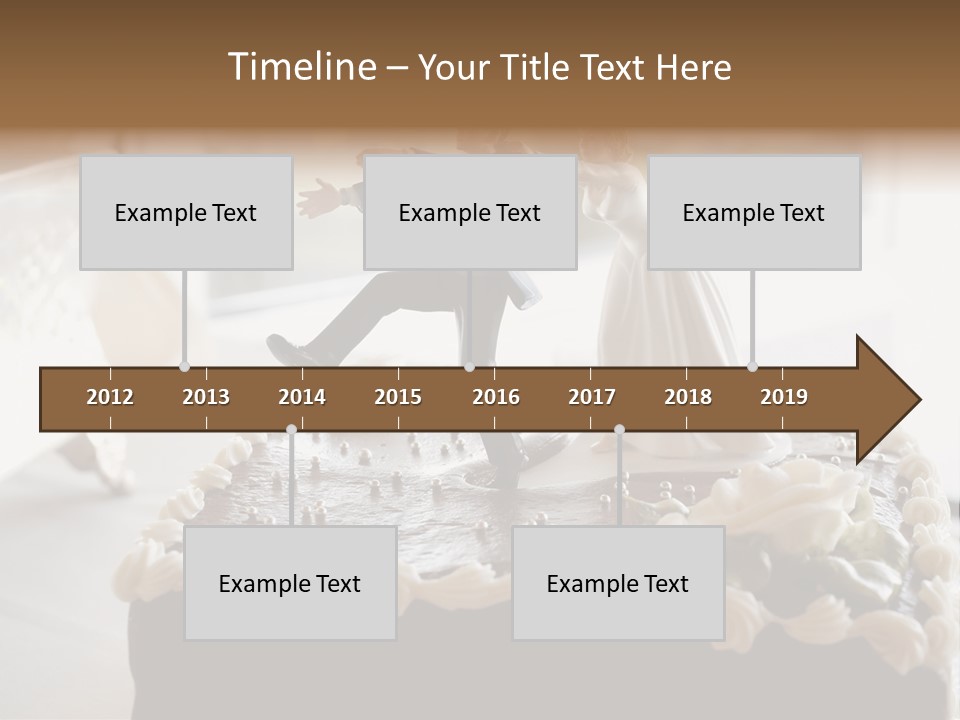 Timeline – Your Title Text Here

Example Text

Example Text

Example Text

2012 2013 2014 2015 2016 2017 2018 2019

Example Text

Example Text